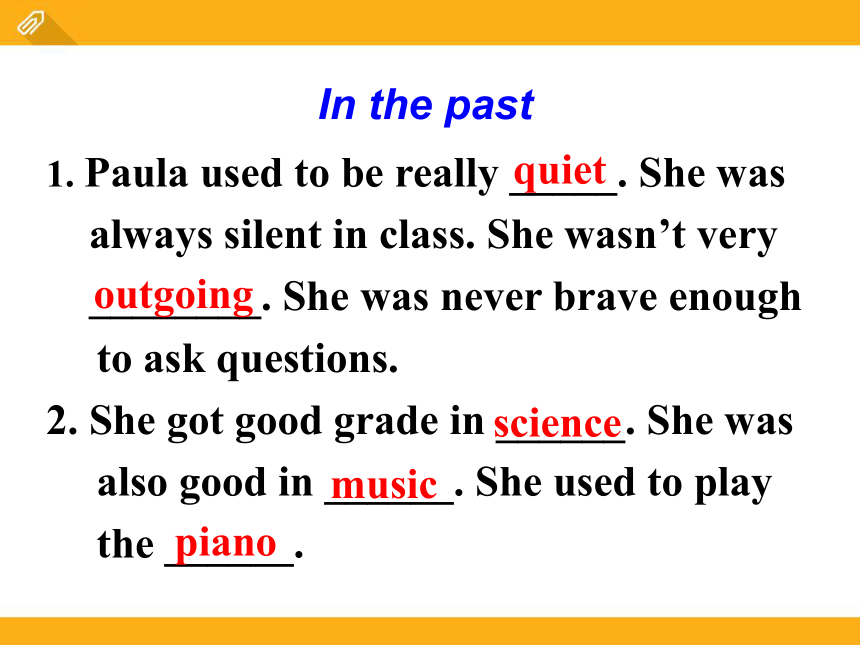 In the past

1. Paula used to be really quiet. She was always silent in class. She wasn’t very outgoing. She was never brave enough to ask questions.

2. She got good grade in science. She was also good in music. She used to play the piano.